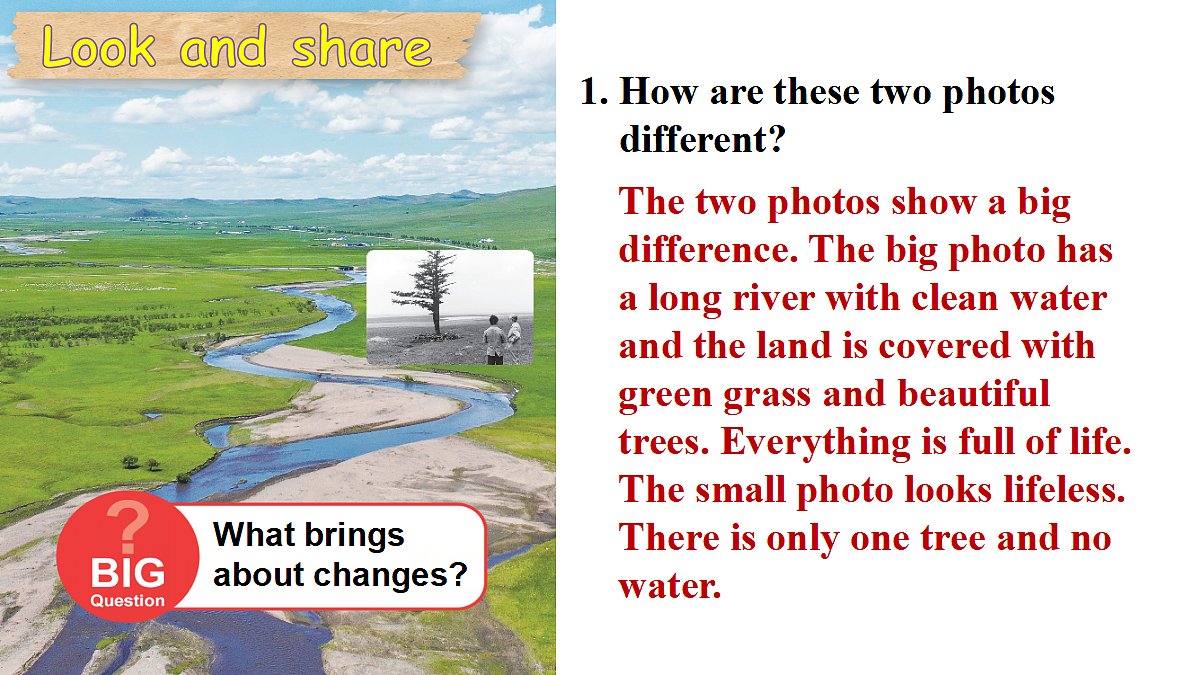 Look and share

?
BIG
Question

What brings about changes?

1. How are these two photos different?

The two photos show a big difference. The big photo has a long river with clean water and the land is covered with green grass and beautiful trees. Everything is full of life. The small photo looks lifeless. There is only one tree and no water.